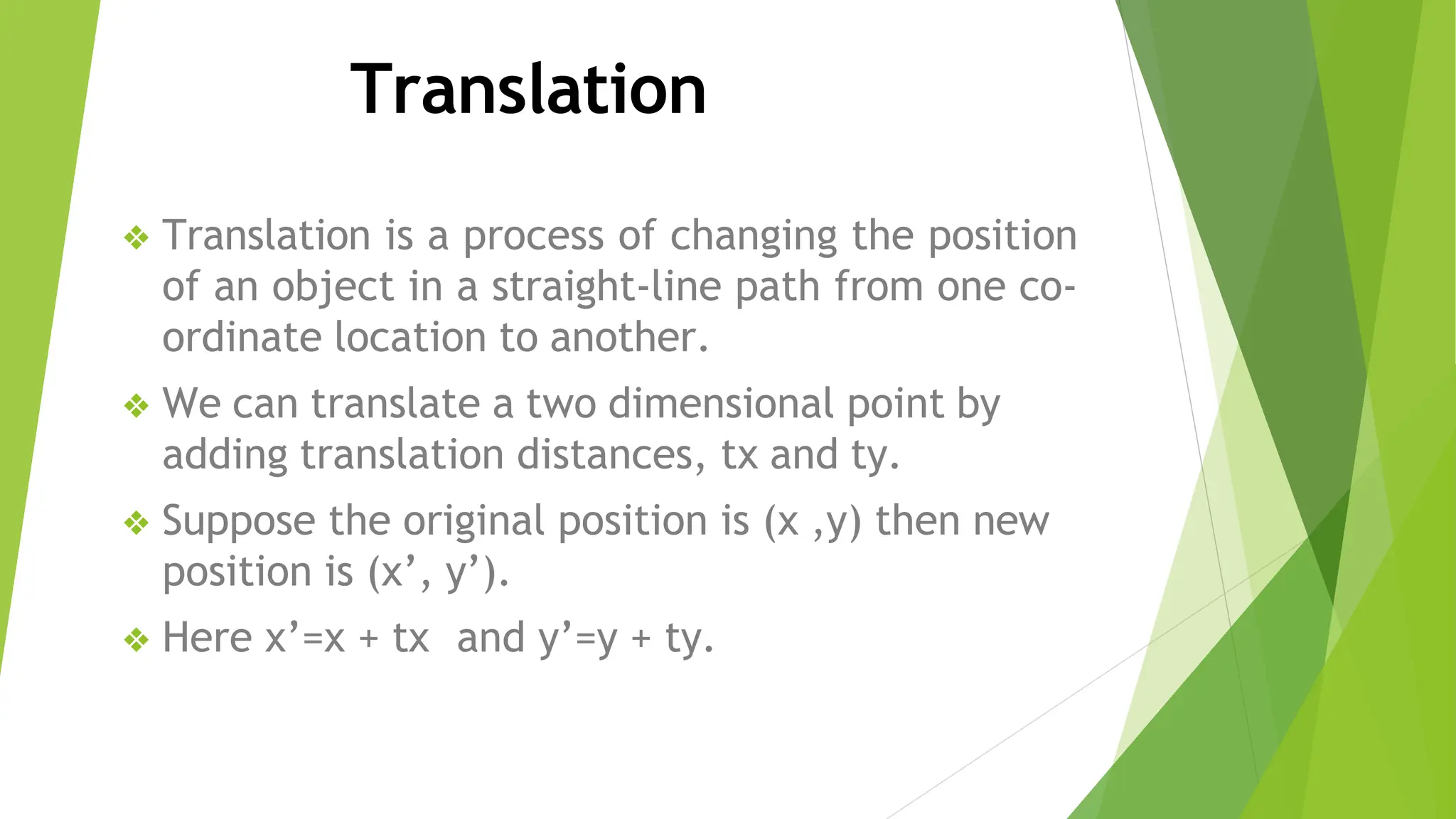 Translation

❖ Translation is a process of changing the position of an object in a straight-line path from one co-ordinate location to another.

❖ We can translate a two dimensional point by adding translation distances, tx and ty.

❖ Suppose the original position is (x ,y) then new position is (x’, y’).

❖ Here x’=x + tx  and y’=y + ty.